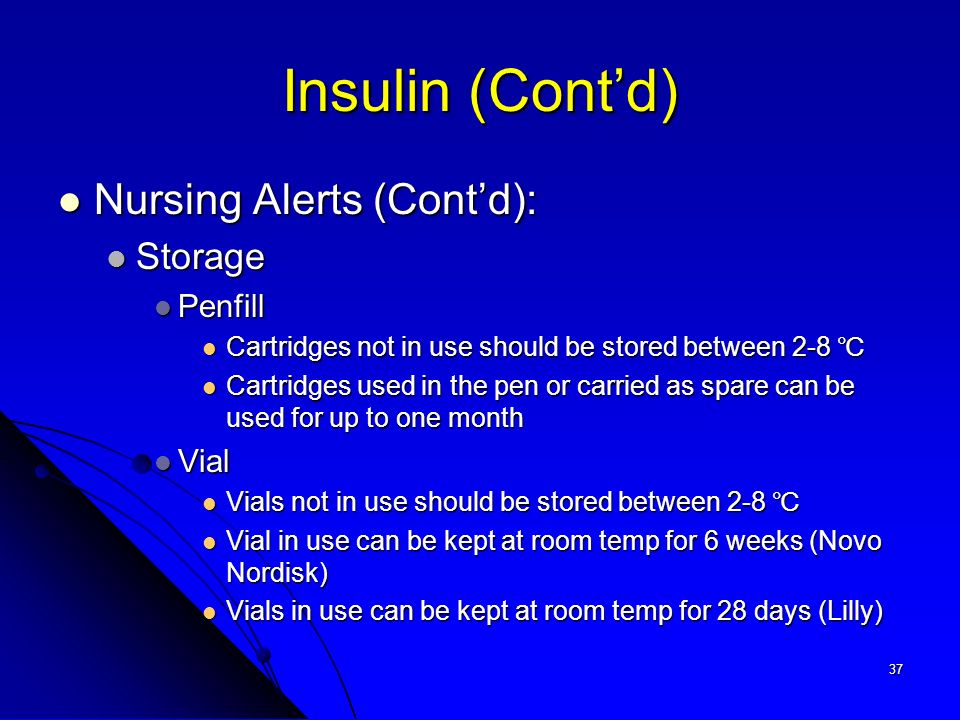 Insulin (Cont'd)

- Nursing Alerts (Cont'd):
  - Storage
    - Penfill
      - Cartridges not in use should be stored between 2-8 ℃
      - Cartridges used in the pen or carried as spare can be used for up to one month
    - Vial
      - Vials not in use should be stored between 2-8 ℃
      - Vial in use can be kept at room temp for 6 weeks (Novo Nordisk)
      - Vials in use can be kept at room temp for 28 days (Lilly)

37